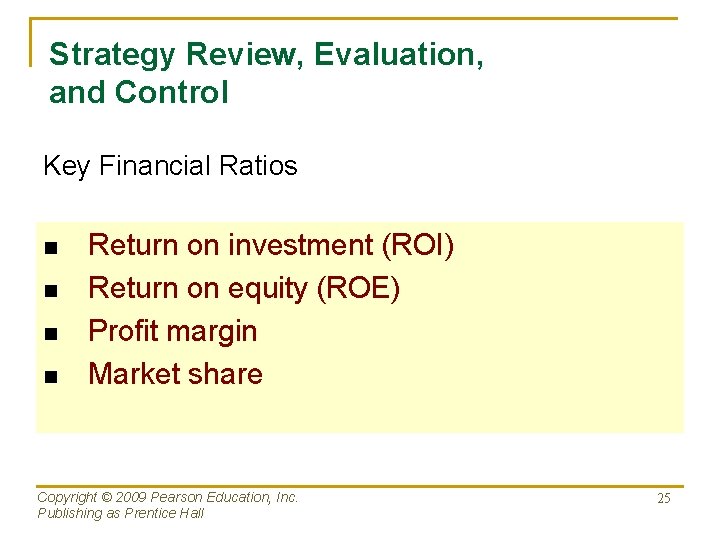 Strategy Review, Evaluation, and Control

Key Financial Ratios

- Return on investment (ROI)
- Return on equity (ROE)
- Profit margin
- Market share

Copyright © 2009 Pearson Education, Inc.
Publishing as Prentice Hall

25